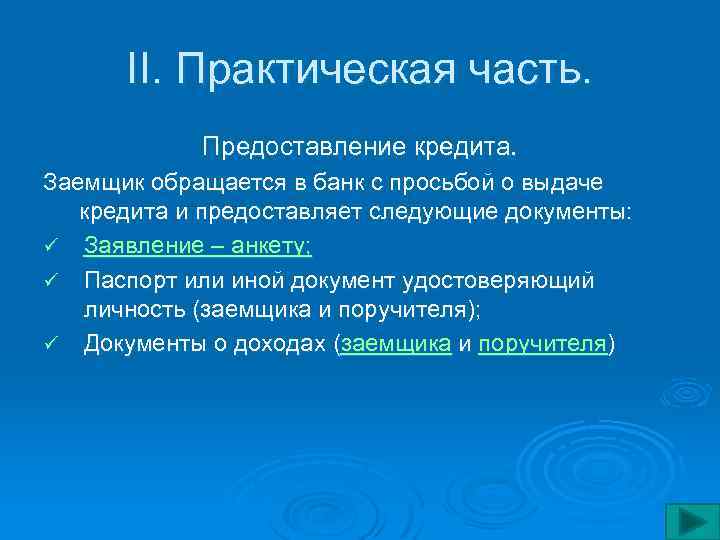 II. Практическая часть.

Предоставление кредита.

Заемщик обращается в банк с просьбой о выдаче кредита и предоставляет следующие документы:

✓ Заявление – анкету;

✓ Паспорт или иной документ удостоверяющий личность (заемщика и поручителя);

✓ Документы о доходах (заемщика и поручителя)